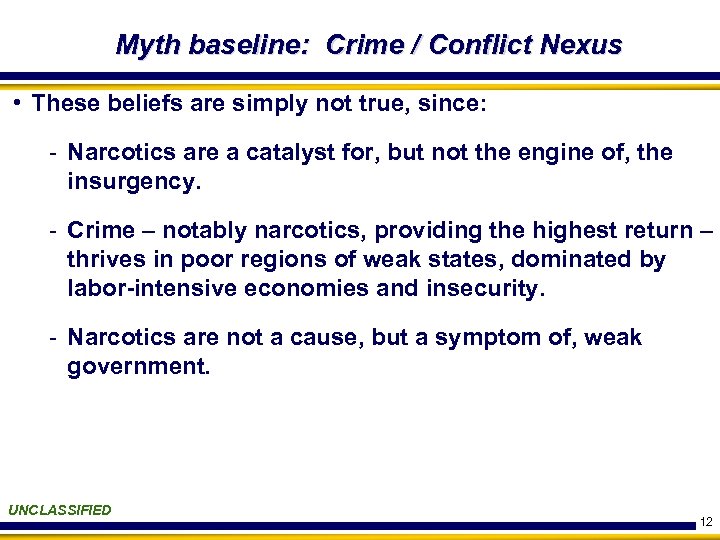 Myth baseline: Crime / Conflict Nexus

• These beliefs are simply not true, since:

- Narcotics are a catalyst for, but not the engine of, the insurgency.

- Crime – notably narcotics, providing the highest return – thrives in poor regions of weak states, dominated by labor-intensive economies and insecurity.

- Narcotics are not a cause, but a symptom of, weak government.

UNCLASSIFIED

12